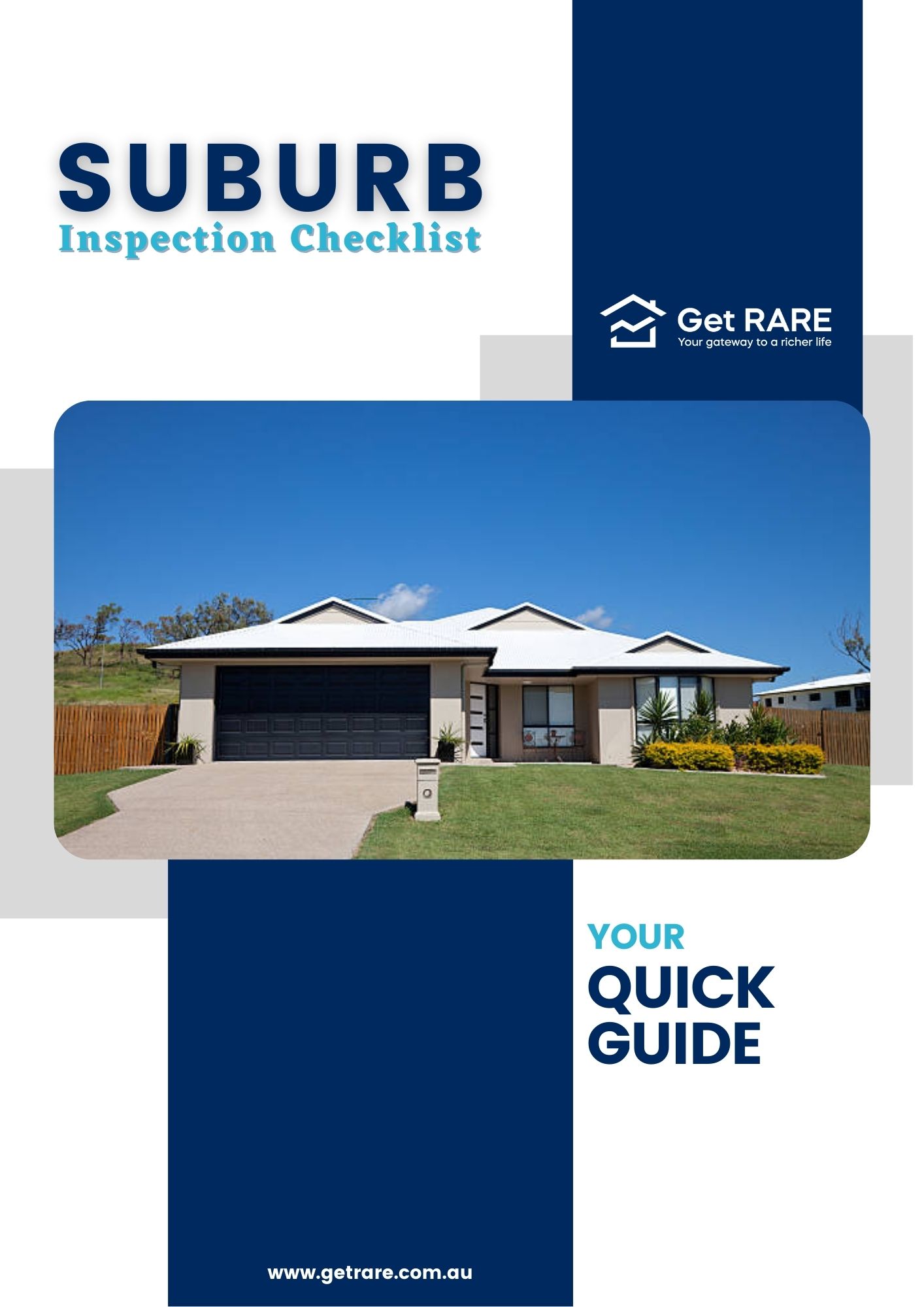 SUBURB
Inspection Checklist

Get RARE
Your gateway to a richer life

YOUR
QUICK
GUIDE

www.getrare.com.au